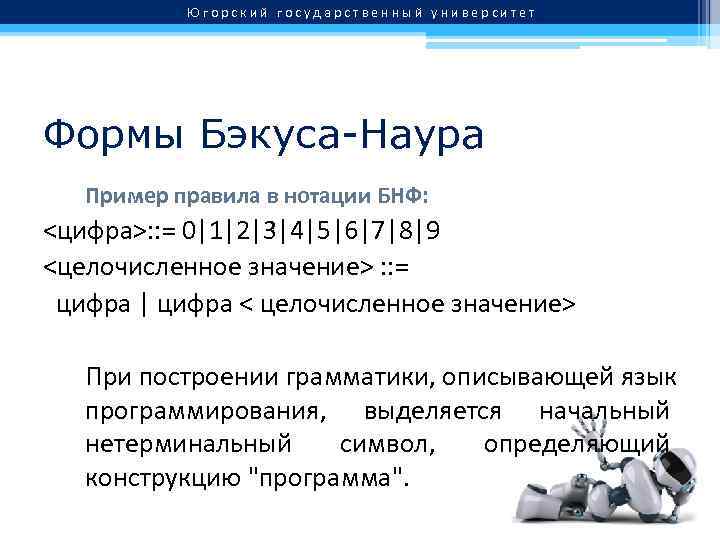 Югорский государственный университет

Формы Бэкуса-Наура

Пример правила в нотации БНФ:

<цифра>::= 0|1|2|3|4|5|6|7|8|9

<целочисленное значение> ::=

цифра | цифра < целочисленное значение>

При построении грамматики, описывающей язык программирования, выделяется начальный нетерминальный символ, определяющий конструкцию "программа".